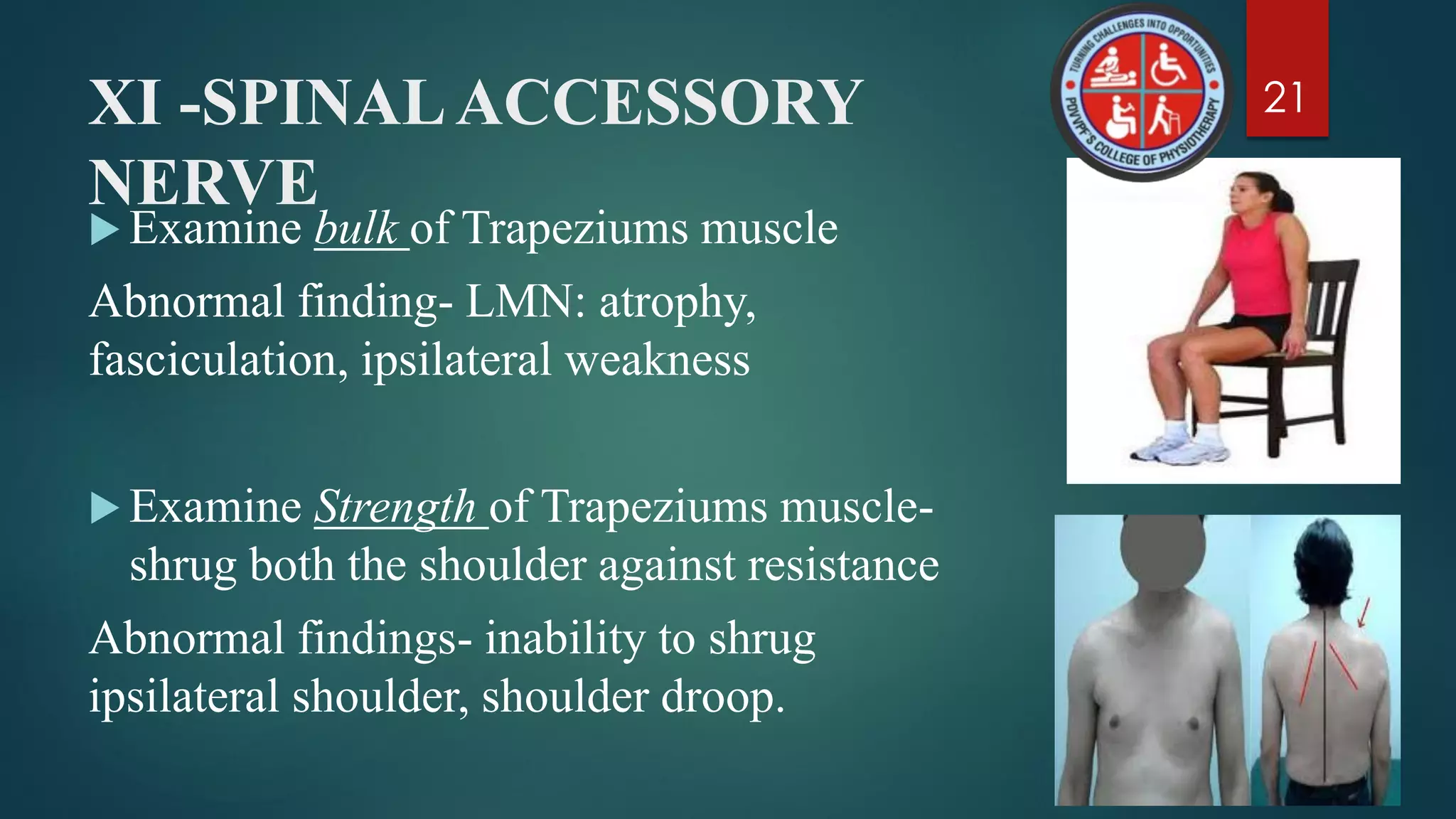 XI -SPINAL ACCESSORY NERVE

TURNING CHALLENGES INTO OPPORTUNITIES
PDVVPF'S COLLEGE OF PHYSIOTHERAPY

21

Examine bulk of Trapeziums muscle

Abnormal finding- LMN: atrophy, fasciculation, ipsilateral weakness

Examine Strength of Trapeziums muscle- shrug both the shoulder against resistance

Abnormal findings- inability to shrug ipsilateral shoulder, shoulder droop.